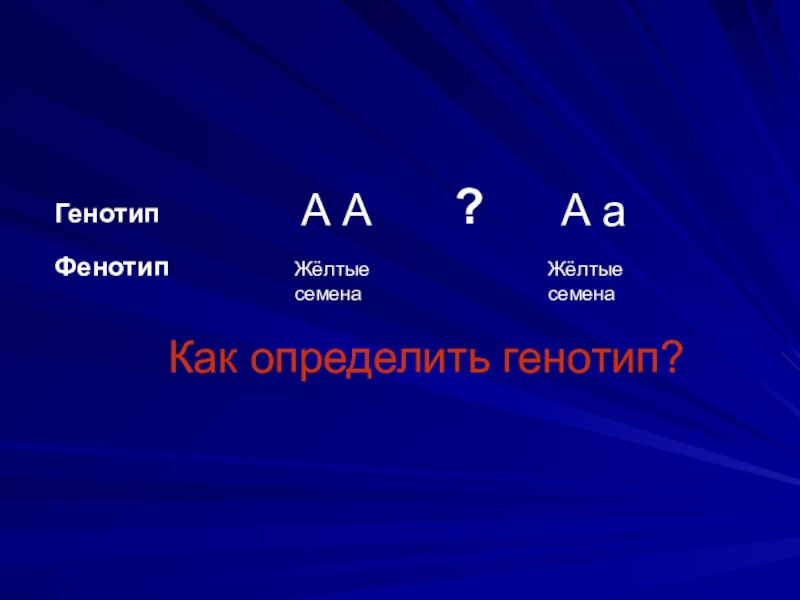 Генотип А А ? А а

Фенотип Жёлтые семена Жёлтые семена

Как определить генотип?